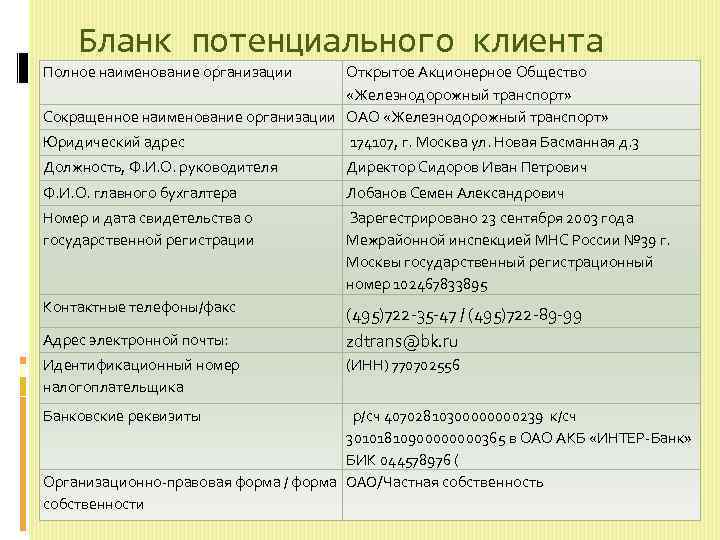 Бланк потенциального клиента

| | |
|---|---|
| Полное наименование организации | Открытое Акционерное Общество «Железнодорожный транспорт» |
| Сокращенное наименование организации | ОАО «Железнодорожный транспорт» |
| Юридический адрес | 174107, г. Москва ул. Новая Басманная д.3 |
| Должность, Ф.И.О. руководителя | Директор Сидоров Иван Петрович |
| Ф.И.О. главного бухгалтера | Лобанов Семен Александрович |
| Номер и дата свидетельства о государственной регистрации | Зарегестрировано 23 сентября 2003 года Межрайонной инспекцией МНС России №39 г. Москвы государственный регистрационный номер 102467833895 |
| Контактные телефоны/факс | (495)722-35-47 / (495)722-89-99 |
| Адрес электронной почты: | zdtrans@bk.ru |
| Идентификационный номер налогоплательщика | (ИНН) 770702556 |
| Банковские реквизиты | р/сч 40702810300000000239 к/сч 30101810900000000365 в ОАО АКБ «ИНТЕР-Банк» БИК 044578976 ( |
| Организационно-правовая форма / форма собственности | ОАО/Частная собственность |